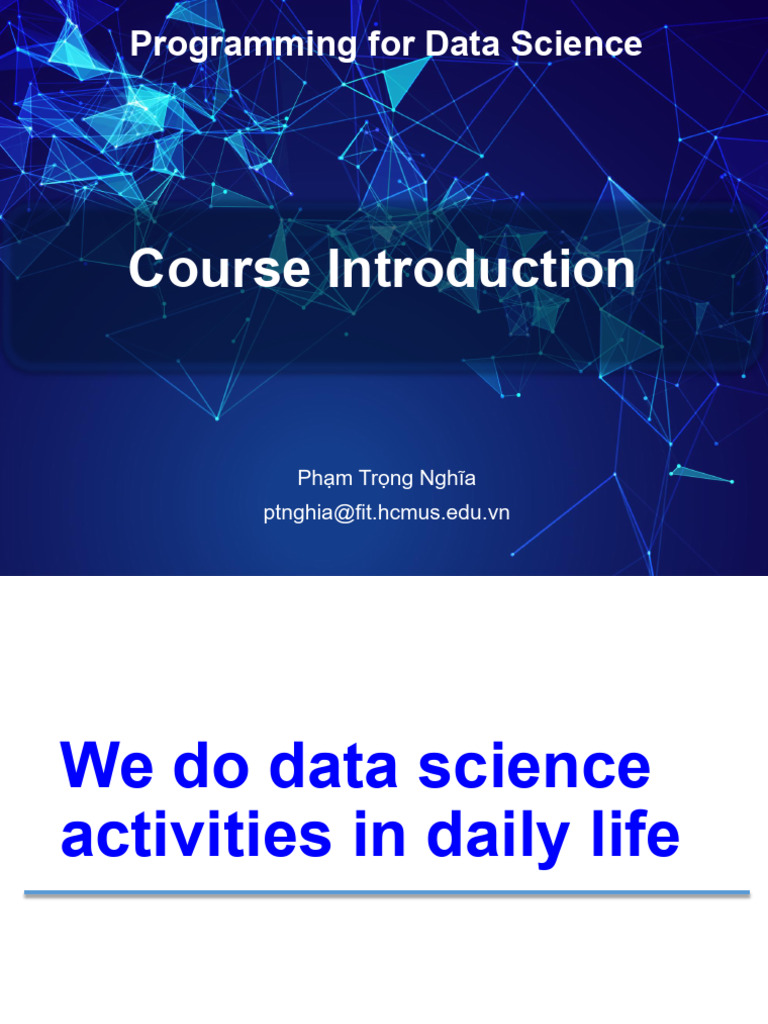 Programming for Data Science

Course Introduction

Phạm Trọng Nghĩa
ptnghia@fit.hcmus.edu.vn

We do data science activities in daily life